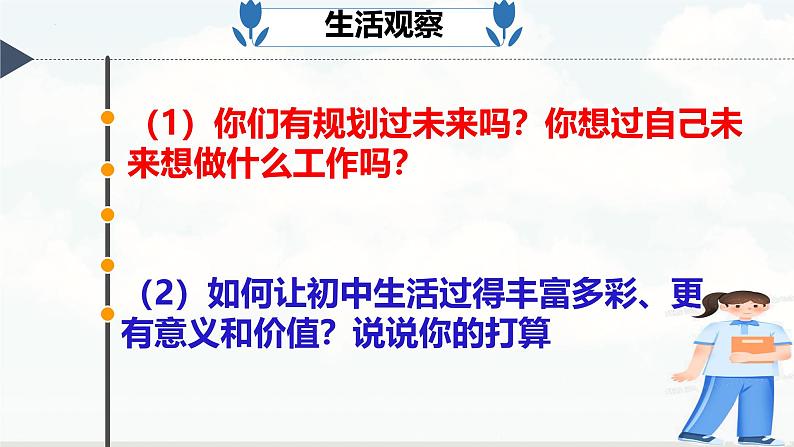 生活观察

（1）你们有规划过未来吗？你想过自己未来想做什么工作吗？

（2）如何让初中生活过得丰富多彩、更有意义和价值？说说你的打算